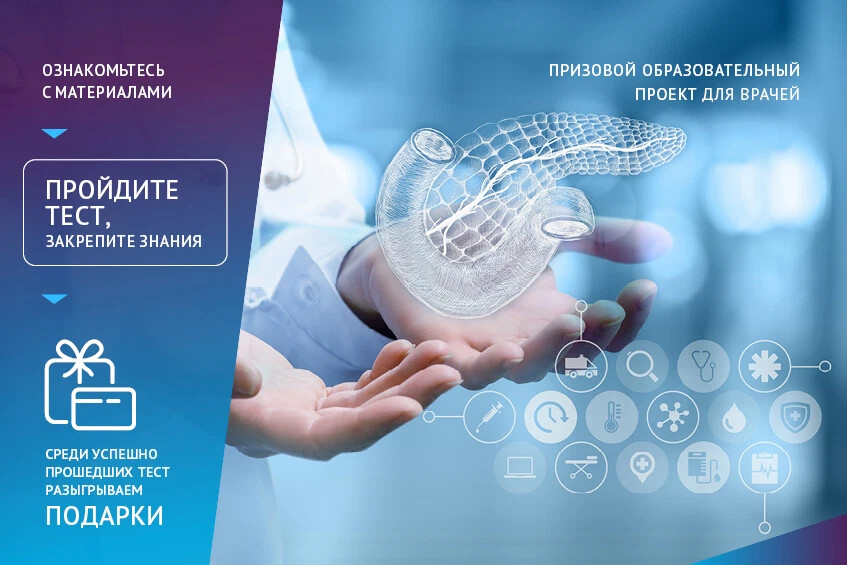 ОЗНАКОМЬТЕСЬ С МАТЕРИАЛАМИ

ПРОЙДИТЕ ТЕСТ, ЗАКРЕПИТЕ ЗНАНИЯ

СРЕДИ УСПЕШНО ПРОШЕДШИХ ТЕСТ РАЗЫГРЫВАЕМ ПОДАРКИ

ПРИЗОВОЙ ОБРАЗОВАТЕЛЬНЫЙ ПРОЕКТ ДЛЯ ВРАЧЕЙ